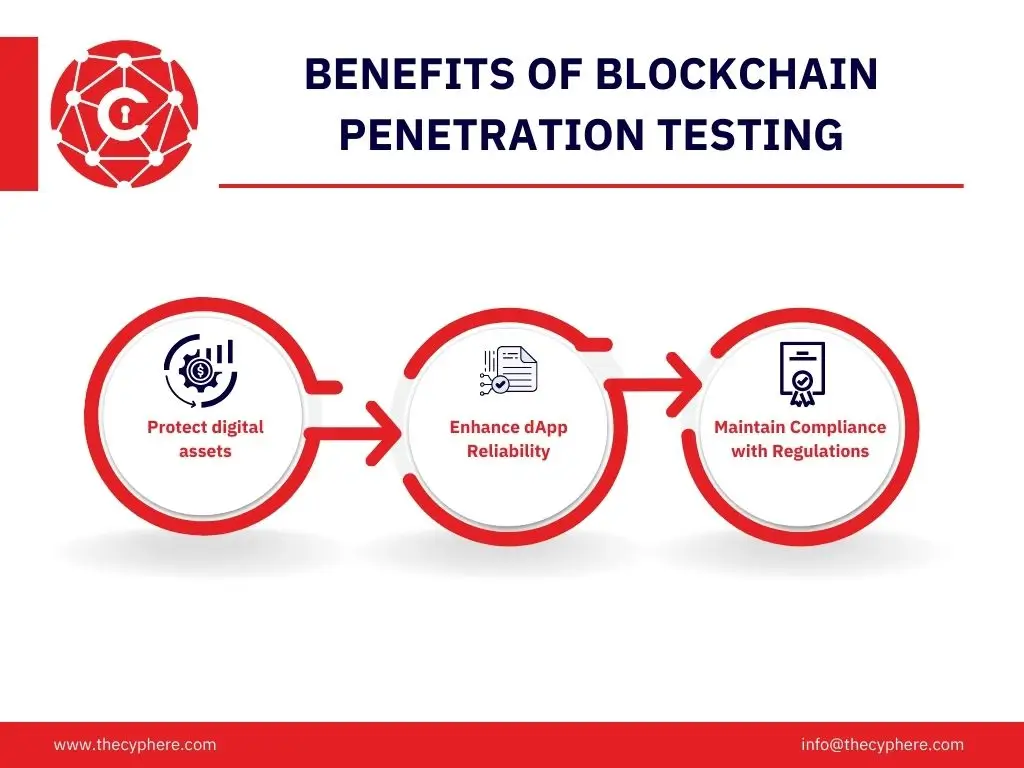 BENEFITS OF BLOCKCHAIN PENETRATION TESTING

Protect digital assets

Enhance dApp Reliability

Maintain Compliance with Regulations

www.thecyphere.com

info@thecyphere.com